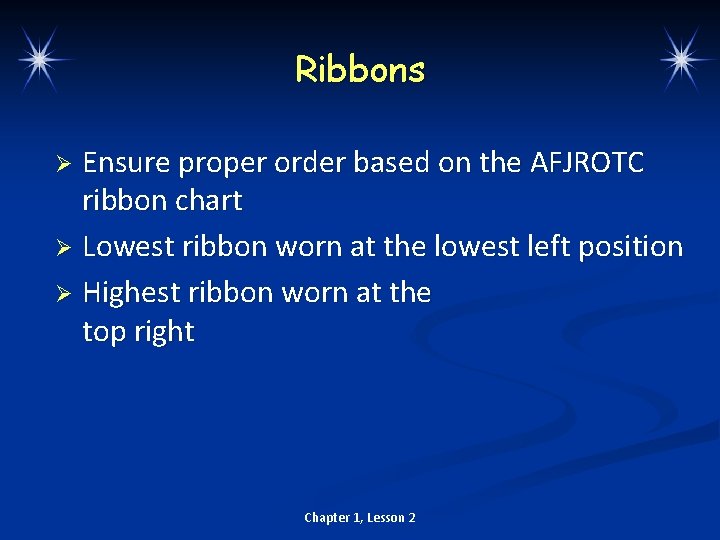 Ribbons

➢ Ensure proper order based on the AFJROTC ribbon chart
➢ Lowest ribbon worn at the lowest left position
➢ Highest ribbon worn at the top right

Chapter 1, Lesson 2